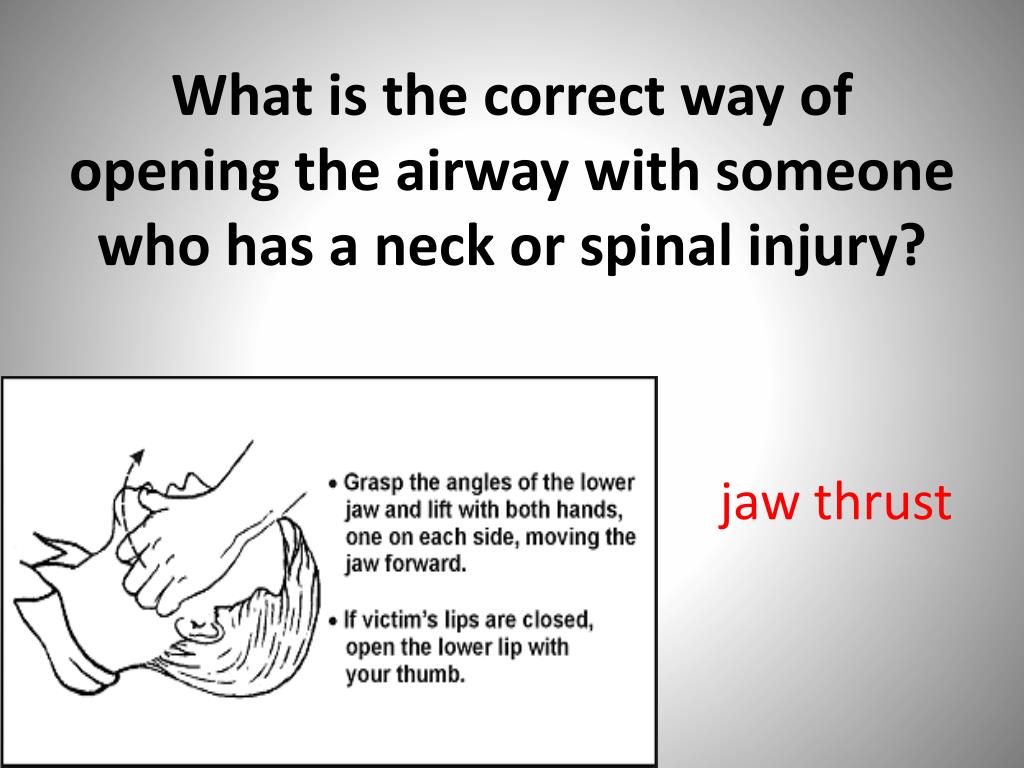 What is the correct way of opening the airway with someone who has a neck or spinal injury?

• Grasp the angles of the lower jaw and lift with both hands, one on each side, moving the jaw forward.

• If victim's lips are closed, open the lower lip with your thumb.

jaw thrust